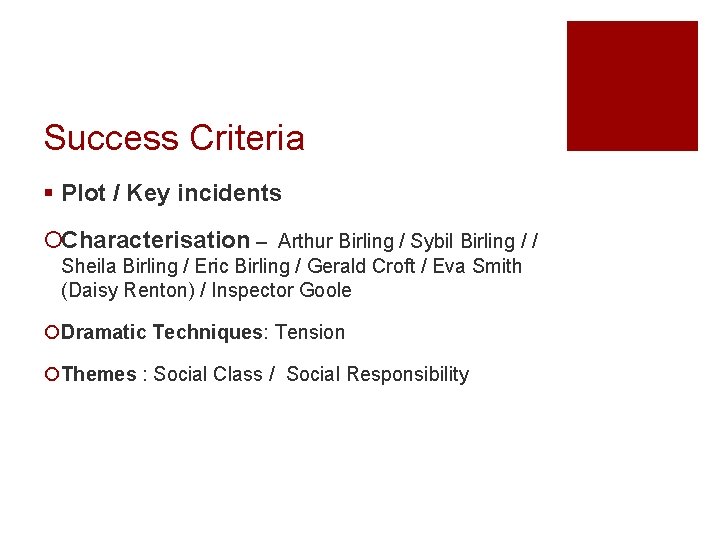 Success Criteria

▪ Plot / Key incidents

○Characterisation – Arthur Birling / Sybil Birling / / Sheila Birling / Eric Birling / Gerald Croft / Eva Smith (Daisy Renton) / Inspector Goole

○Dramatic Techniques: Tension

○Themes : Social Class / Social Responsibility